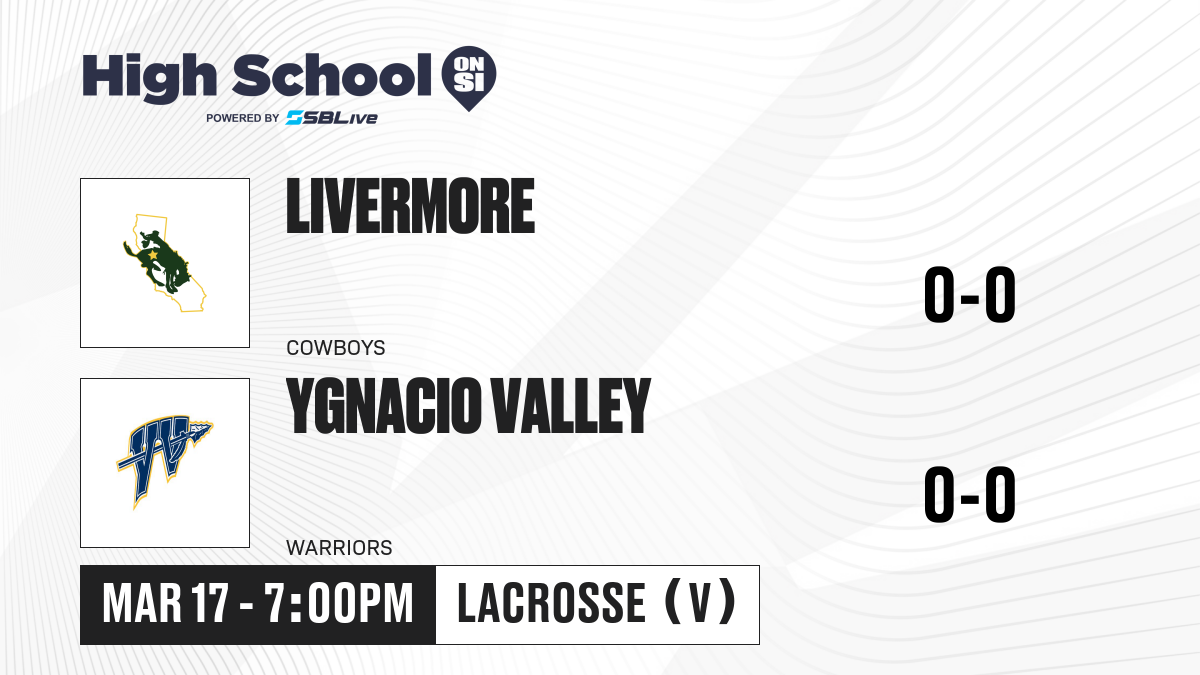 High School ON SI
POWERED BY SBLive

LIVERMORE
COWBOYS
0-0

YGNACIO VALLEY
WARRIORS
0-0

MAR 17 - 7:00PM
LACROSSE (V)